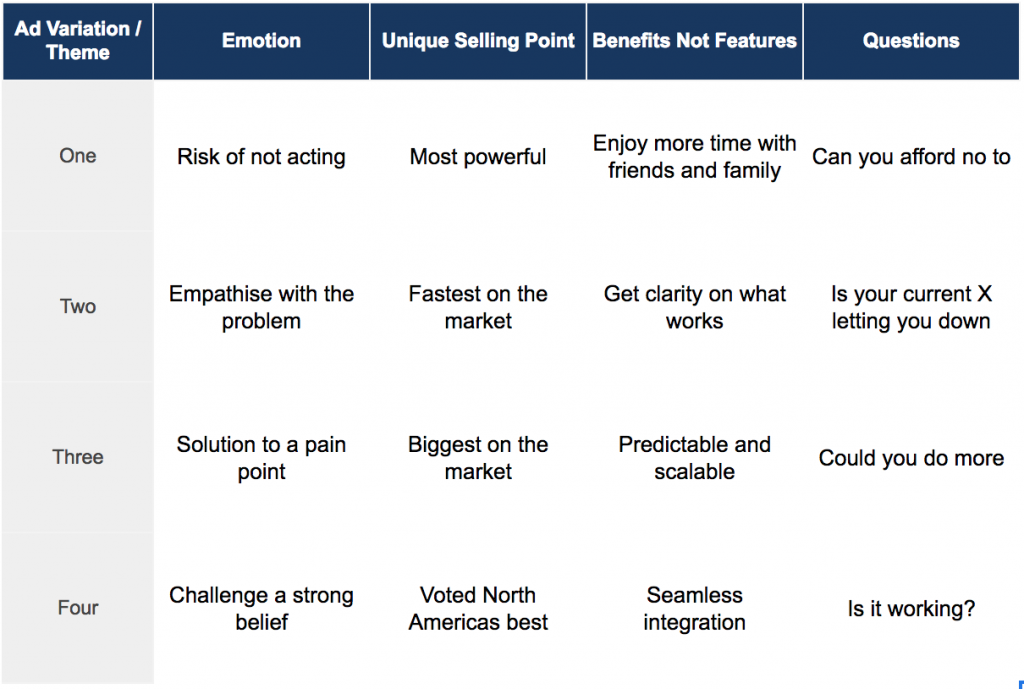 | Ad Variation / Theme | Emotion | Unique Selling Point | Benefits Not Features | Questions |
|---|---|---|---|---|
| One | Risk of not acting | Most powerful | Enjoy more time with friends and family | Can you afford no to |
| Two | Empathise with the problem | Fastest on the market | Get clarity on what works | Is your current X letting you down |
| Three | Solution to a pain point | Biggest on the market | Predictable and scalable | Could you do more |
| Four | Challenge a strong belief | Voted North Americas best | Seamless integration | Is it working? |